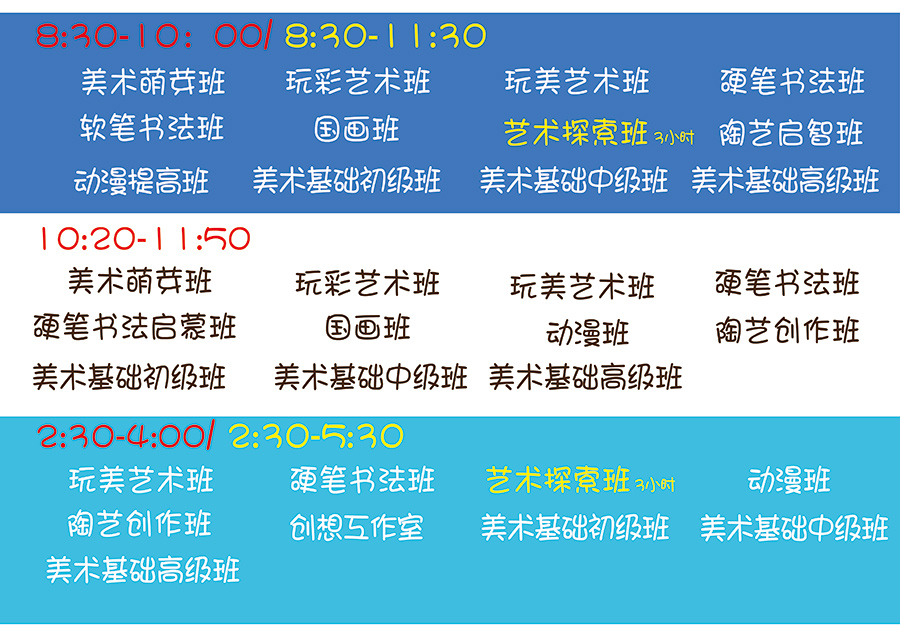 8:30-10：00/ 8:30-11:30

美术萌芽班 玩彩艺术班 玩美艺术班 硬笔书法班

软笔书法班 国画班 艺术探索班 3小时 陶艺启智班

动漫提高班 美术基础初级班 美术基础中级班 美术基础高级班

10:20-11:50

美术萌芽班 玩彩艺术班 玩美艺术班 硬笔书法班

硬笔书法启蒙班 国画班 动漫班 陶艺创作班

美术基础初级班 美术基础中级班 美术基础高级班

2:30-4:00/ 2:30-5:30

玩美艺术班 硬笔书法班 艺术探索班 3小时 动漫班

陶艺创作班 创想工作室 美术基础初级班 美术基础中级班

美术基础高级班